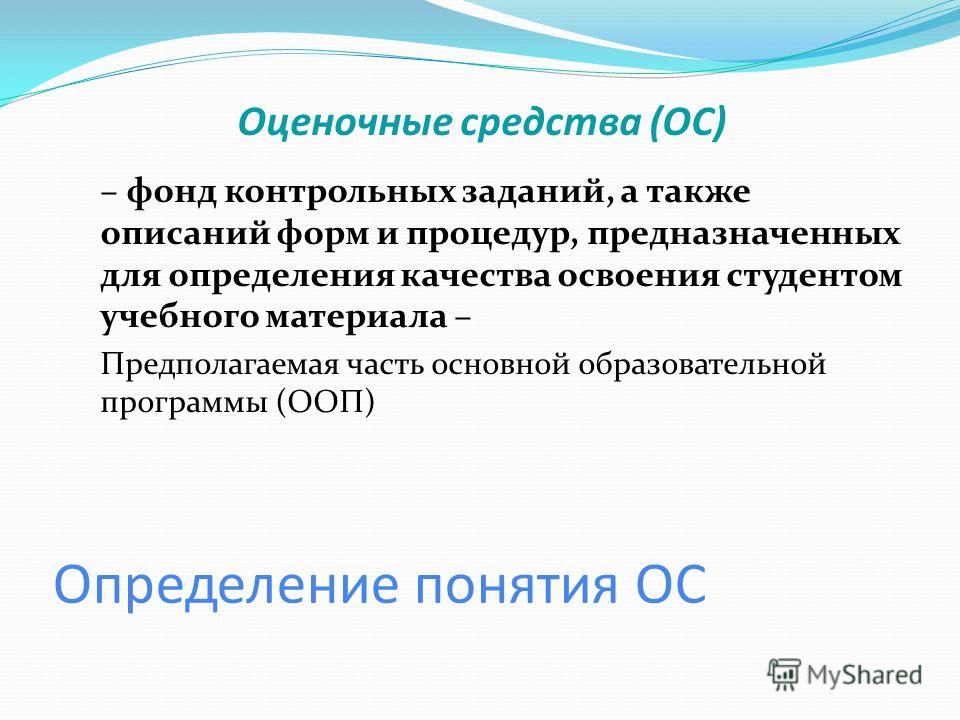 Оценочные средства (ОС)

– фонд контрольных заданий, а также описаний форм и процедур, предназначенных для определения качества освоения студентом учебного материала –

Предполагаемая часть основной образовательной программы (ООП)

Определение понятия ОС

MyShared